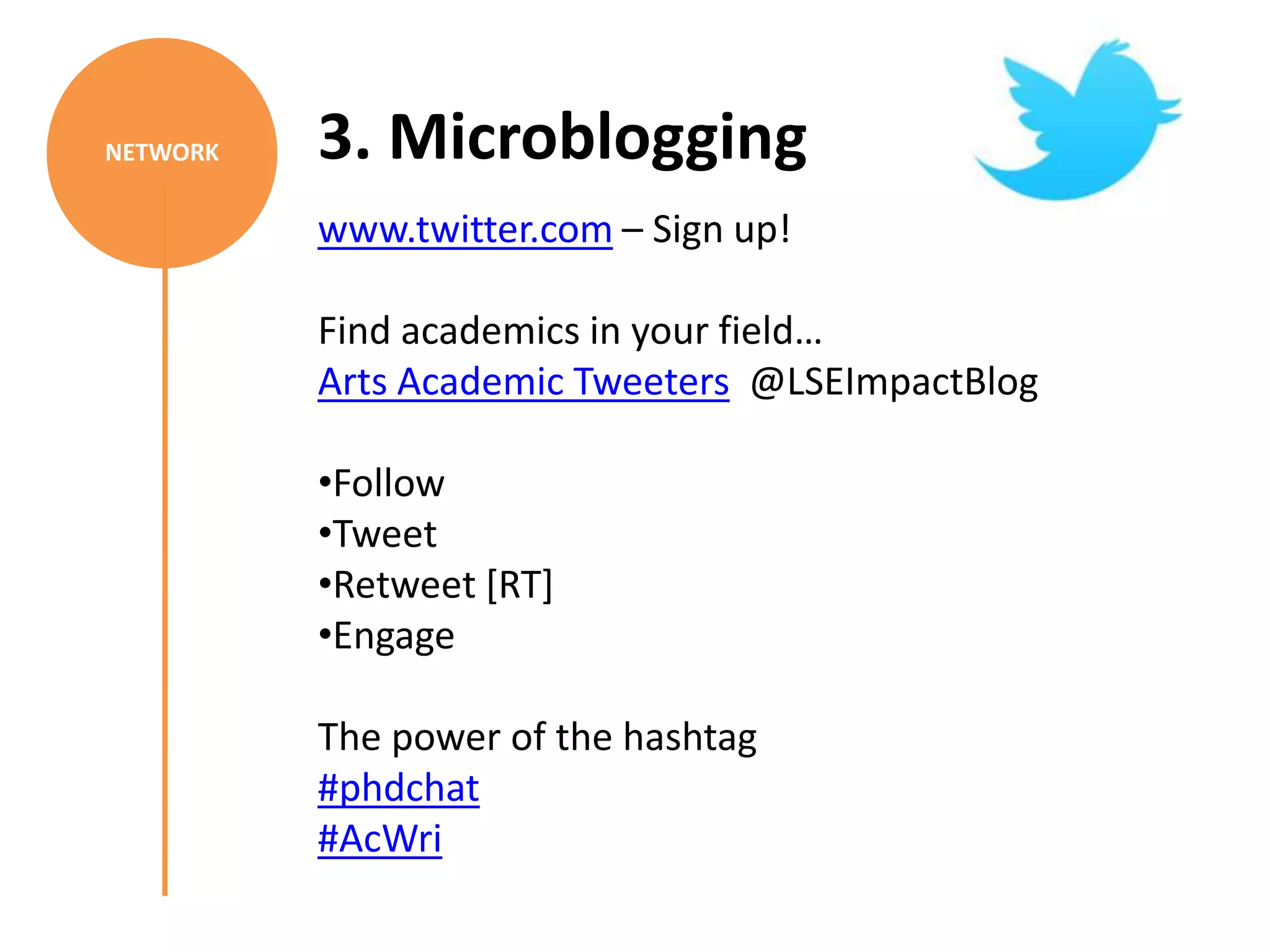 NETWORK

3. Microblogging

www.twitter.com – Sign up!

Find academics in your field…
Arts Academic Tweeters @LSEImpactBlog

•Follow
•Tweet
•Retweet [RT]
•Engage

The power of the hashtag
#phdchat
#AcWri